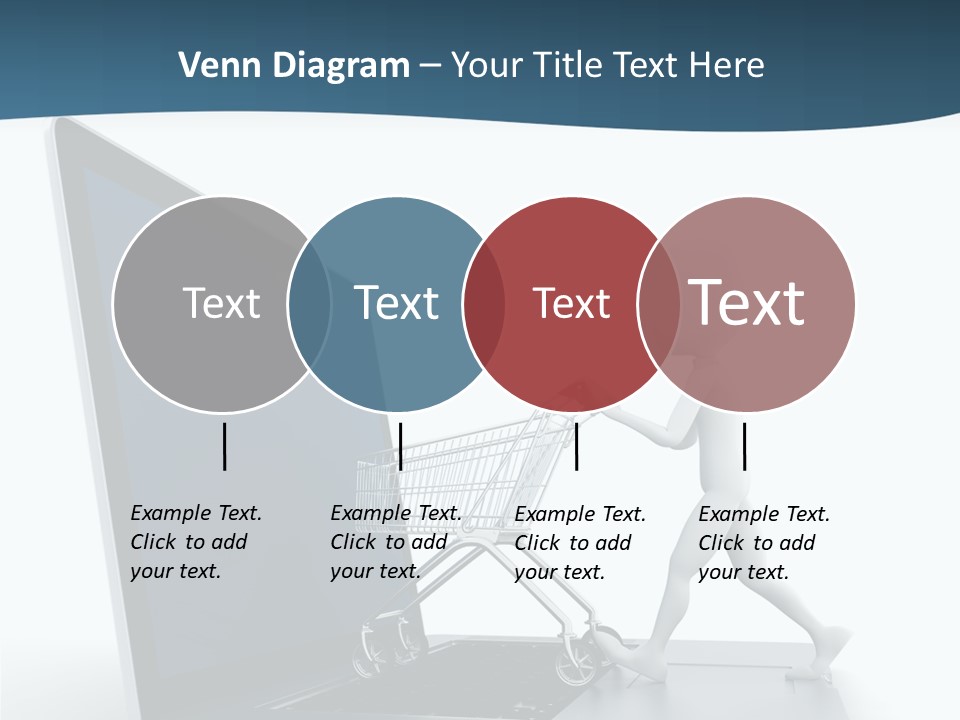 Venn Diagram – Your Title Text Here

Text

Text

Text

Text

Example Text. Click to add your text.

Example Text. Click to add your text.

Example Text. Click to add your text.

Example Text. Click to add your text.